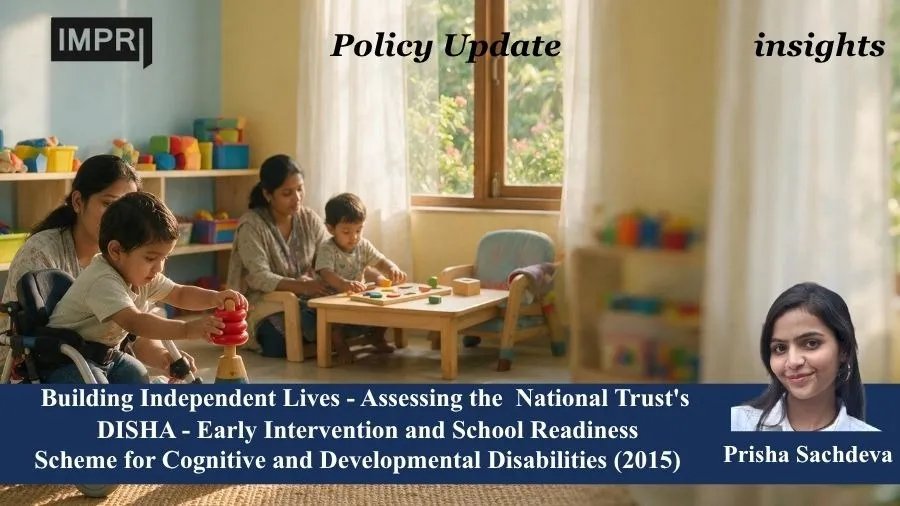 IMPRI

Policy Update

insights

Building Independent Lives - Assessing the National Trust's DISHA - Early Intervention and School Readiness Scheme for Cognitive and Developmental Disabilities (2015)

Prisha Sachdeva